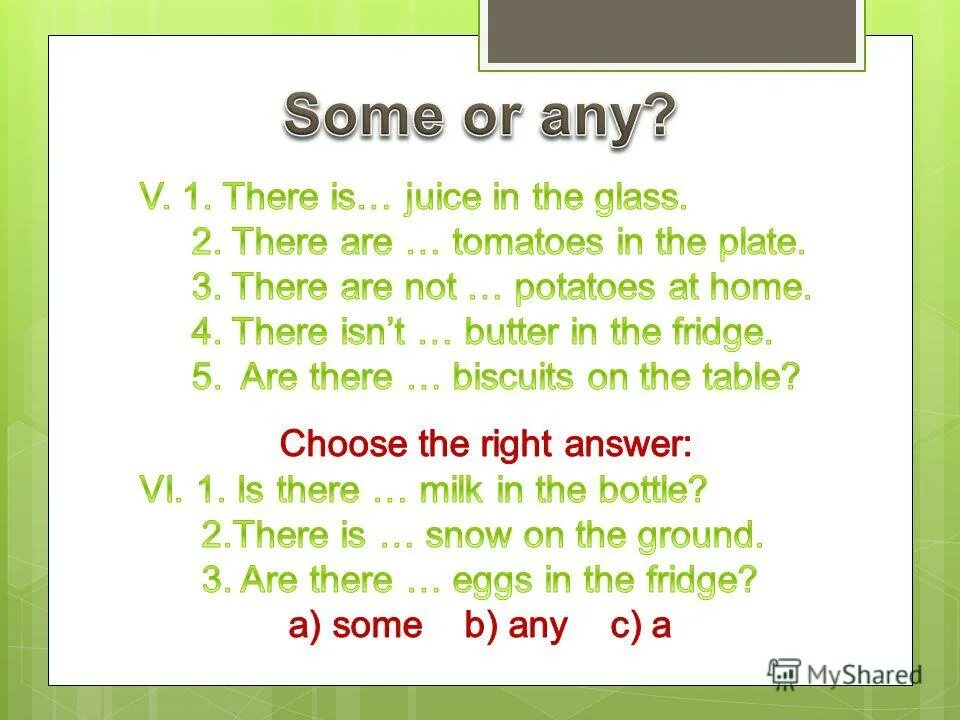 Some or any?

V. 1. There is… juice in the glass.
2. There are … tomatoes in the plate.
3. There are not … potatoes at home.
4. There isn't … butter in the fridge.
5. Are there … biscuits on the table?

Choose the right answer:
VI. 1. Is there … milk in the bottle?
2.There is … snow on the ground.
3. Are there … eggs in the fridge?
a) some b) any c) a

MyShared